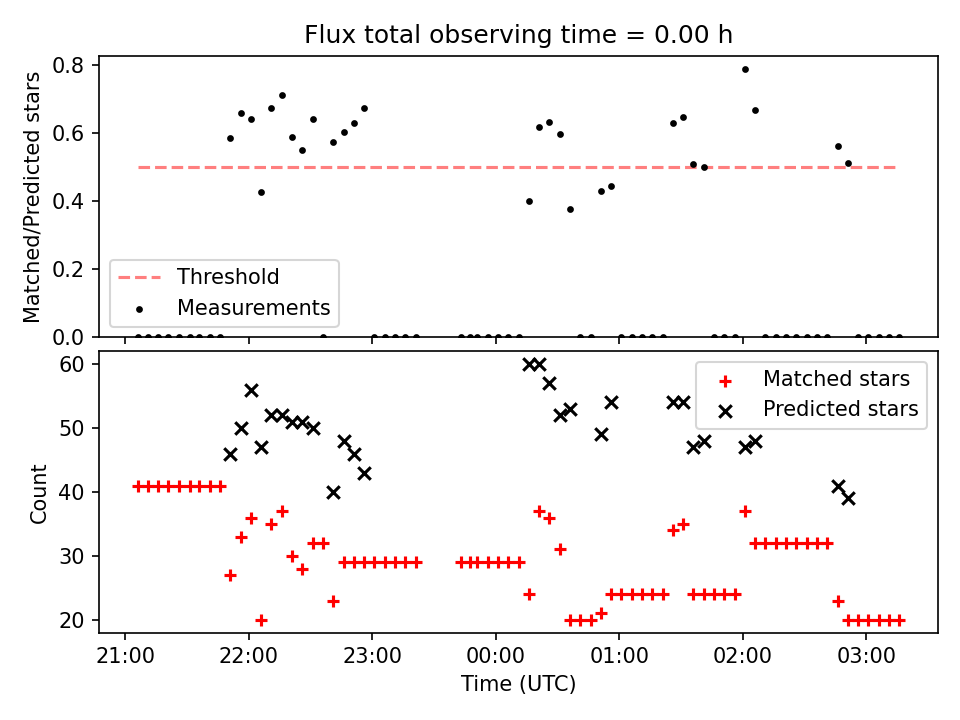 Flux total observing time = 0.00 h

Matched/Predicted stars

0.8
0.6
0.4
0.2
0.0

Threshold
Measurements

Count

60
50
40
30
20

Matched stars
Predicted stars

21:00
22:00
23:00
00:00
01:00
02:00
03:00

Time (UTC)